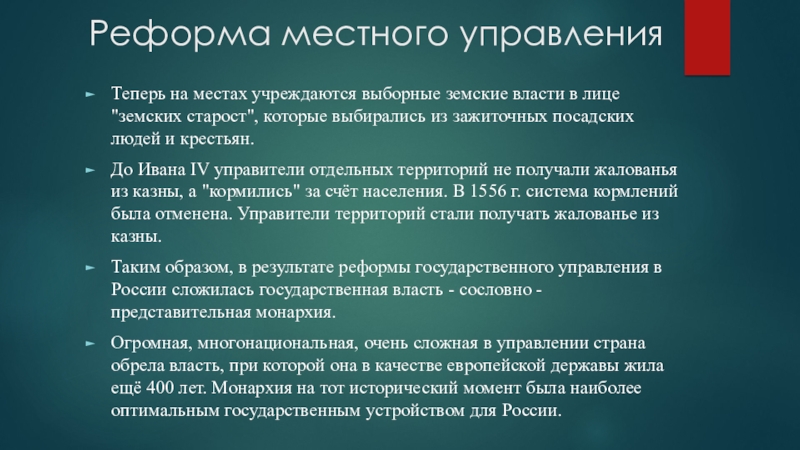 Реформа местного управления

Теперь на местах учреждаются выборные земские власти в лице "земских старост", которые выбирались из зажиточных посадских людей и крестьян.

До Ивана IV управители отдельных территорий не получали жалованья из казны, а "кормились" за счёт населения. В 1556 г. система кормлений была отменена. Управители территорий стали получать жалованье из казны.

Таким образом, в результате реформы государственного управления в России сложилась государственная власть - сословно - представительная монархия.

Огромная, многонациональная, очень сложная в управлении страна обрела власть, при которой она в качестве европейской державы жила ещё 400 лет. Монархия на тот исторический момент была наиболее оптимальным государственным устройством для России.